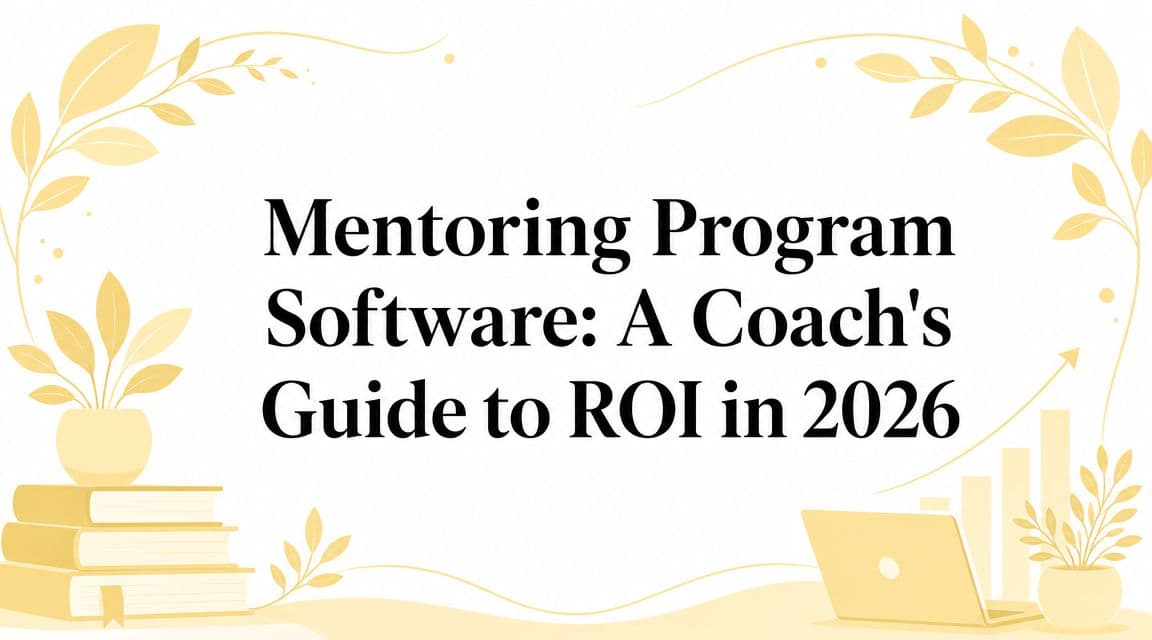 Mentoring Program Software: A Coach's Guide to ROI in 2026